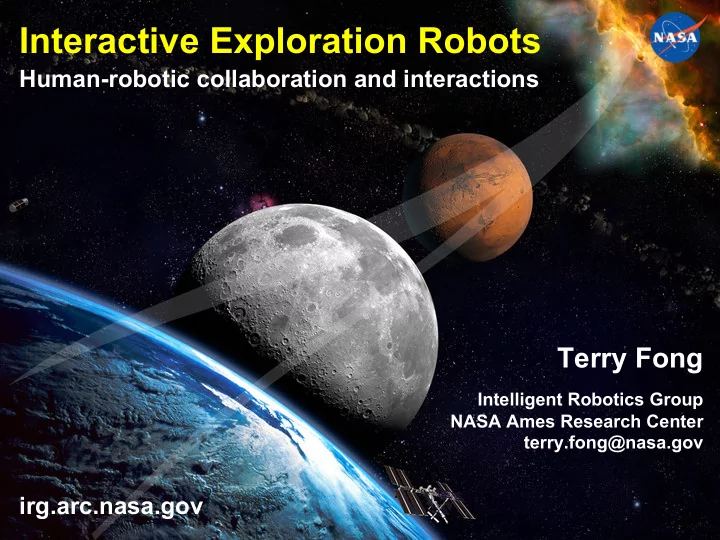 Interactive Exploration Robots
Human-robotic collaboration and interactions

NASA

Terry Fong

Intelligent Robotics Group
NASA Ames Research Center
terry.fong@nasa.gov

irg.arc.nasa.gov